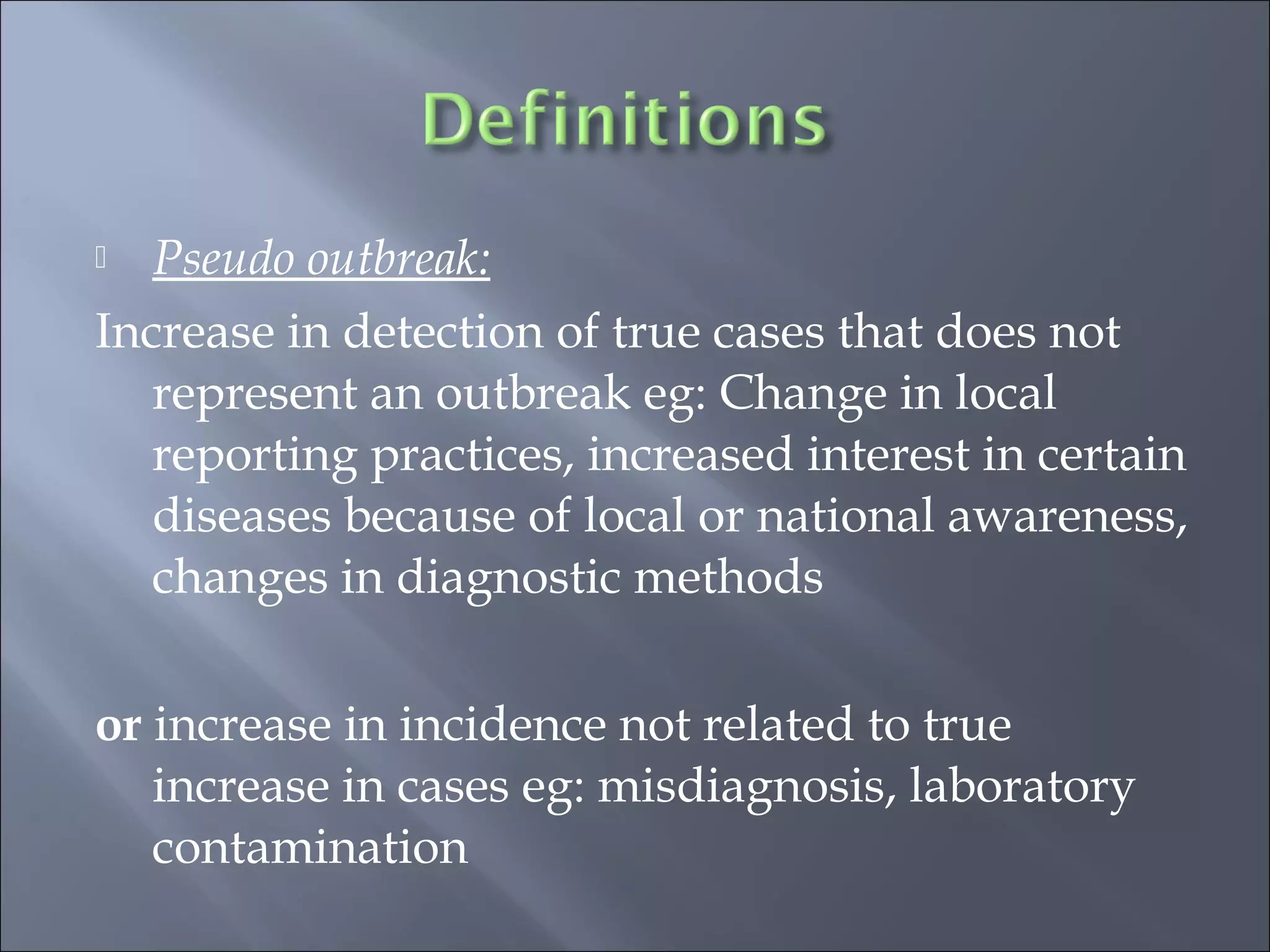 Definitions

Pseudo outbreak:

Increase in detection of true cases that does not represent an outbreak eg: Change in local reporting practices, increased interest in certain diseases because of local or national awareness, changes in diagnostic methods

or increase in incidence not related to true increase in cases eg: misdiagnosis, laboratory contamination